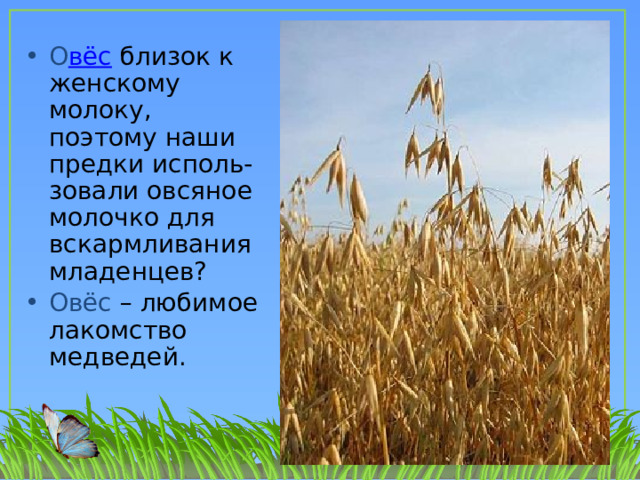 • Овёс близок к женскому молоку, поэтому наши предки использовали овсяное молочко для вскармливания младенцев?
• Овёс – любимое лакомство медведей.